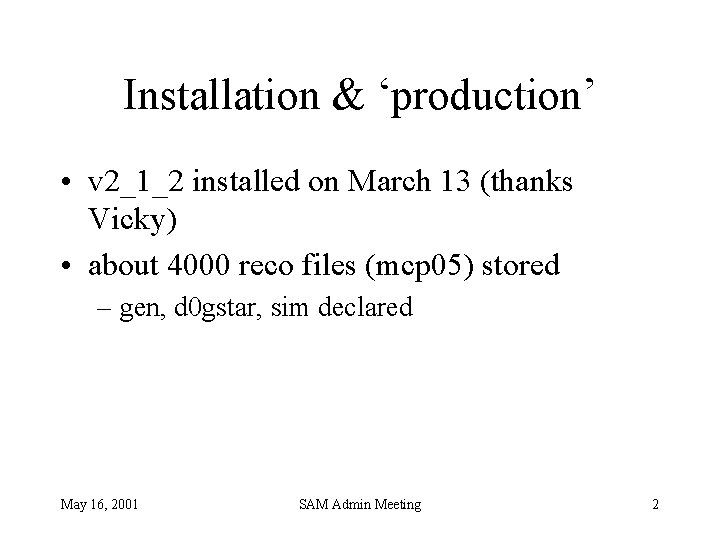 Installation & ‘production’

• v2_1_2 installed on March 13 (thanks Vicky)

• about 4000 reco files (mcp05) stored

– gen, d0gstar, sim declared

May 16, 2001

SAM Admin Meeting

2